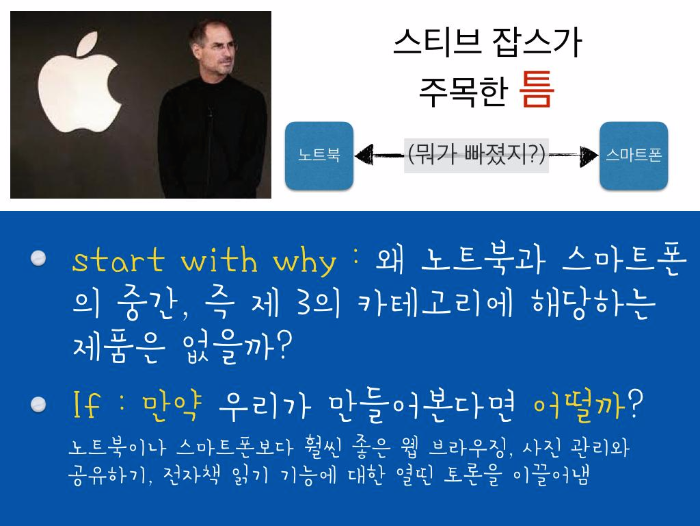 스티브 잡스가 주목한 틈

노트북

(뭐가 빠졌지?)

스마트폰

start with why : 왜 노트북과 스마트폰의 중간, 즉 제 3의 카테고리에 해당하는 제품은 없을까?

If : 만약 우리가 만들어본다면 어떨까?

노트북이나 스마트폰보다 훨씬 좋은 웹 브라우징, 사진 관리와 공유하기, 전자책 읽기 기능에 대한 열띤 토론을 이끌어냄